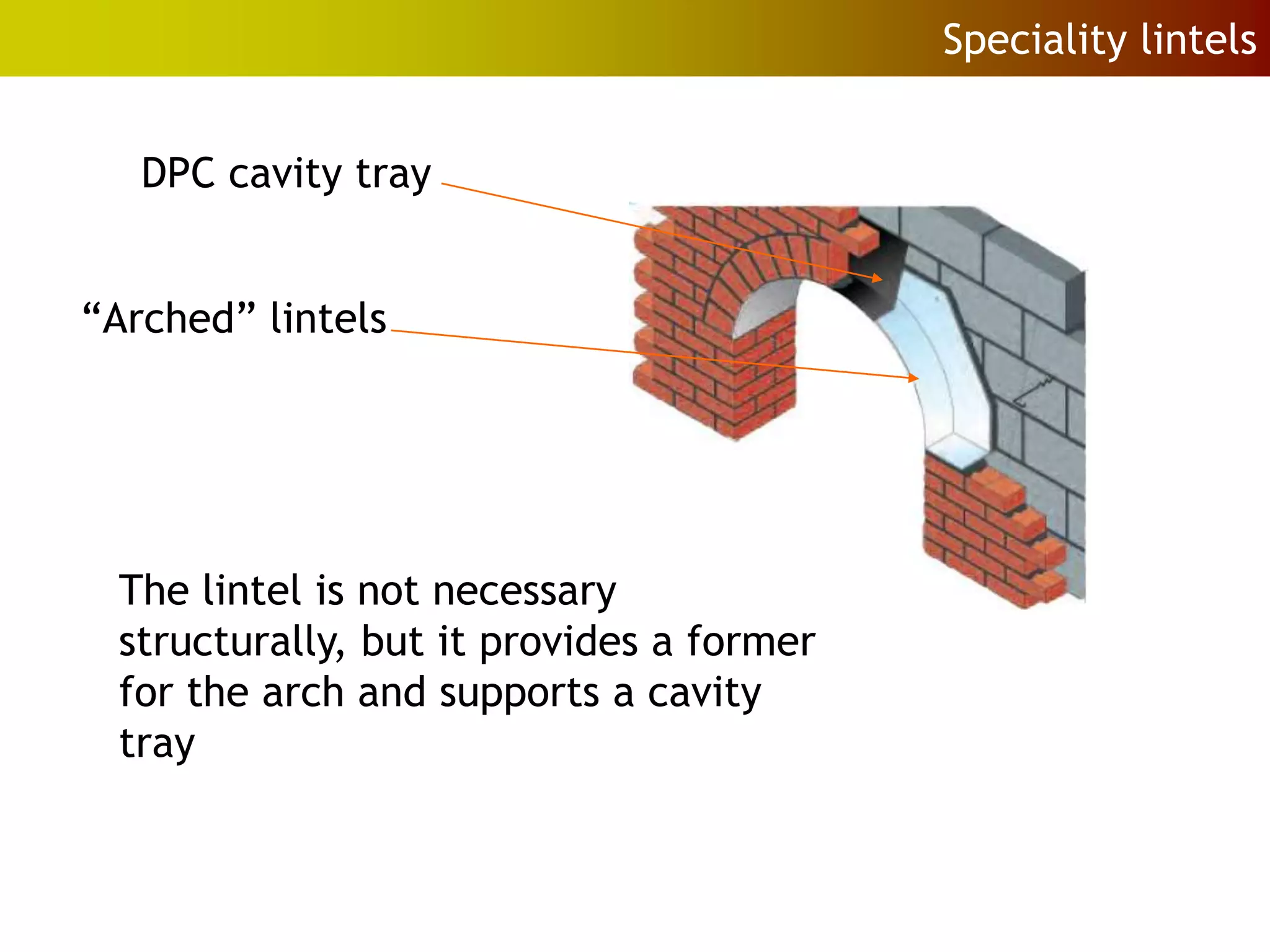 Speciality lintels

DPC cavity tray

“Arched” lintels

The lintel is not necessary structurally, but it provides a former for the arch and supports a cavity tray